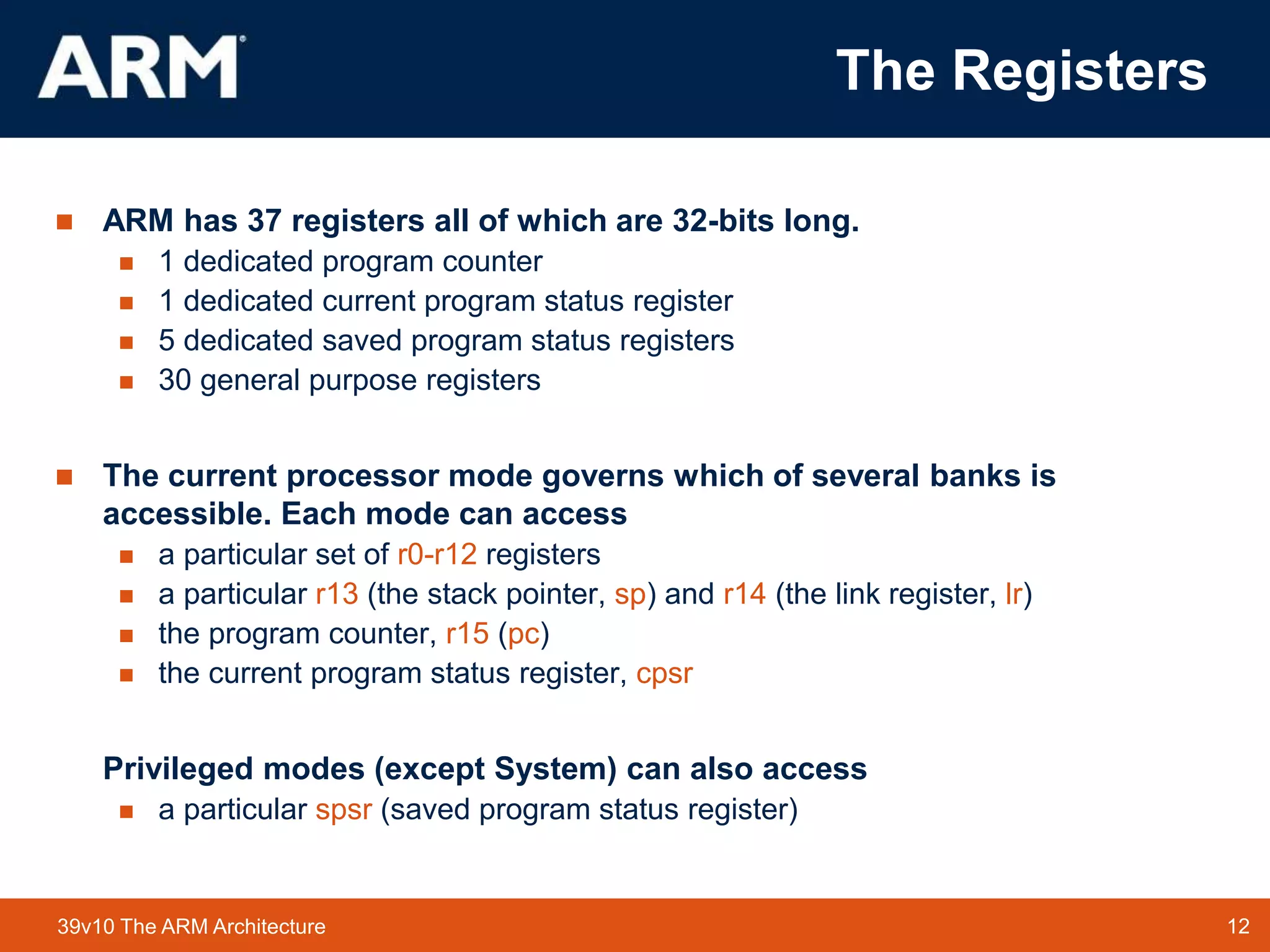 ARM®

The Registers

■ ARM has 37 registers all of which are 32-bits long.
■ 1 dedicated program counter
■ 1 dedicated current program status register
■ 5 dedicated saved program status registers
■ 30 general purpose registers

■ The current processor mode governs which of several banks is accessible. Each mode can access
■ a particular set of r0-r12 registers
■ a particular r13 (the stack pointer, sp) and r14 (the link register, lr)
■ the program counter, r15 (pc)
■ the current program status register, cpsr

Privileged modes (except System) can also access
■ a particular spsr (saved program status register)

39v10 The ARM Architecture

12